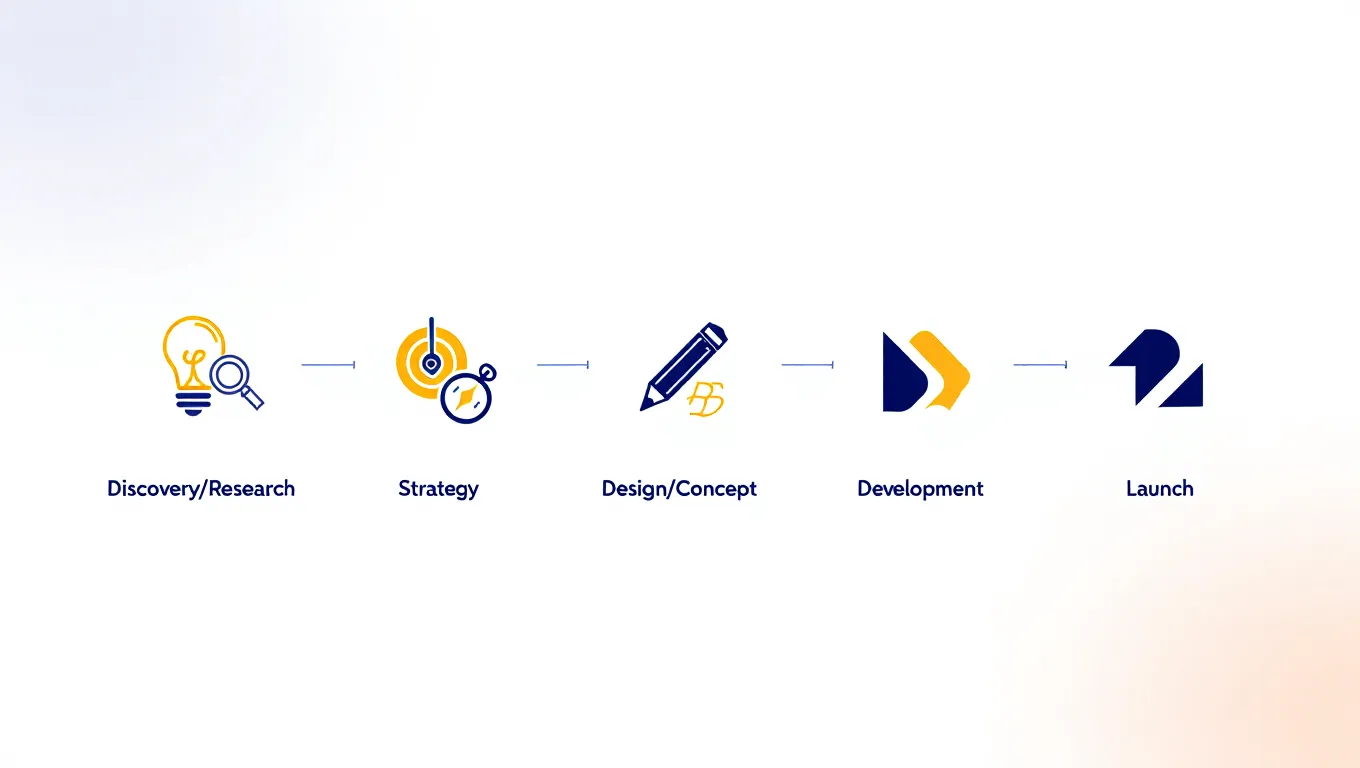 Discovery/Research

Strategy

Design/Concept

Development

Launch